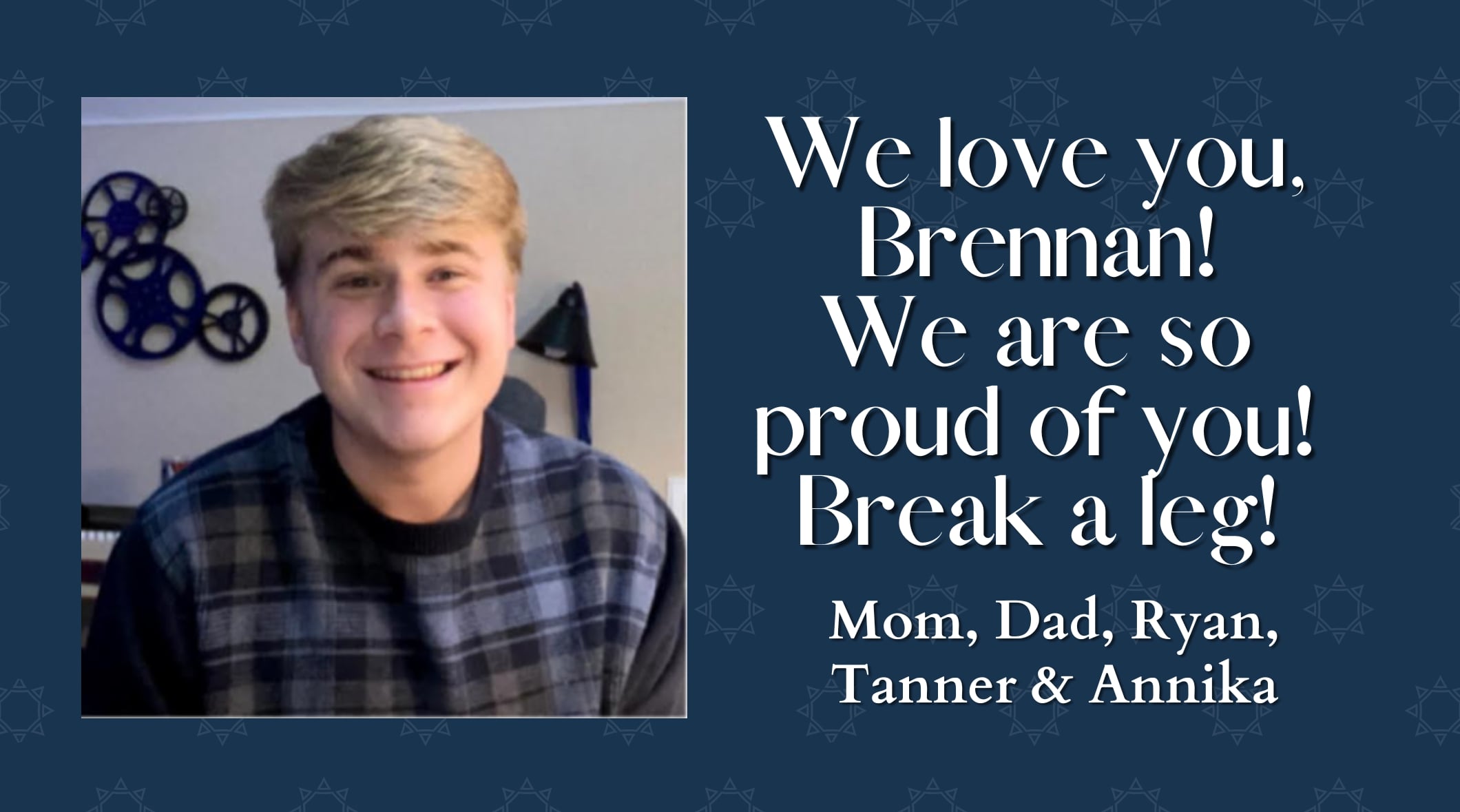 We love you, Brennan! We are so proud of you! Break a leg!

Mom, Dad, Ryan, Tanner & Annika